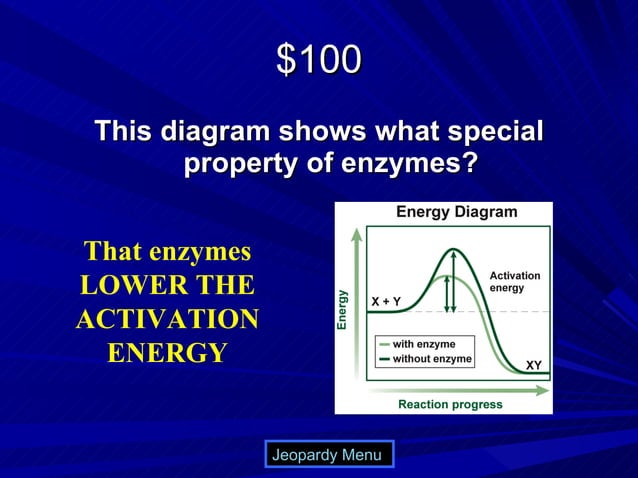 $100

This diagram shows what special property of enzymes?

That enzymes LOWER THE ACTIVATION ENERGY

Energy Diagram

Energy

X + Y

Activation energy

with enzyme
without enzyme

XY

Reaction progress

Jeopardy Menu